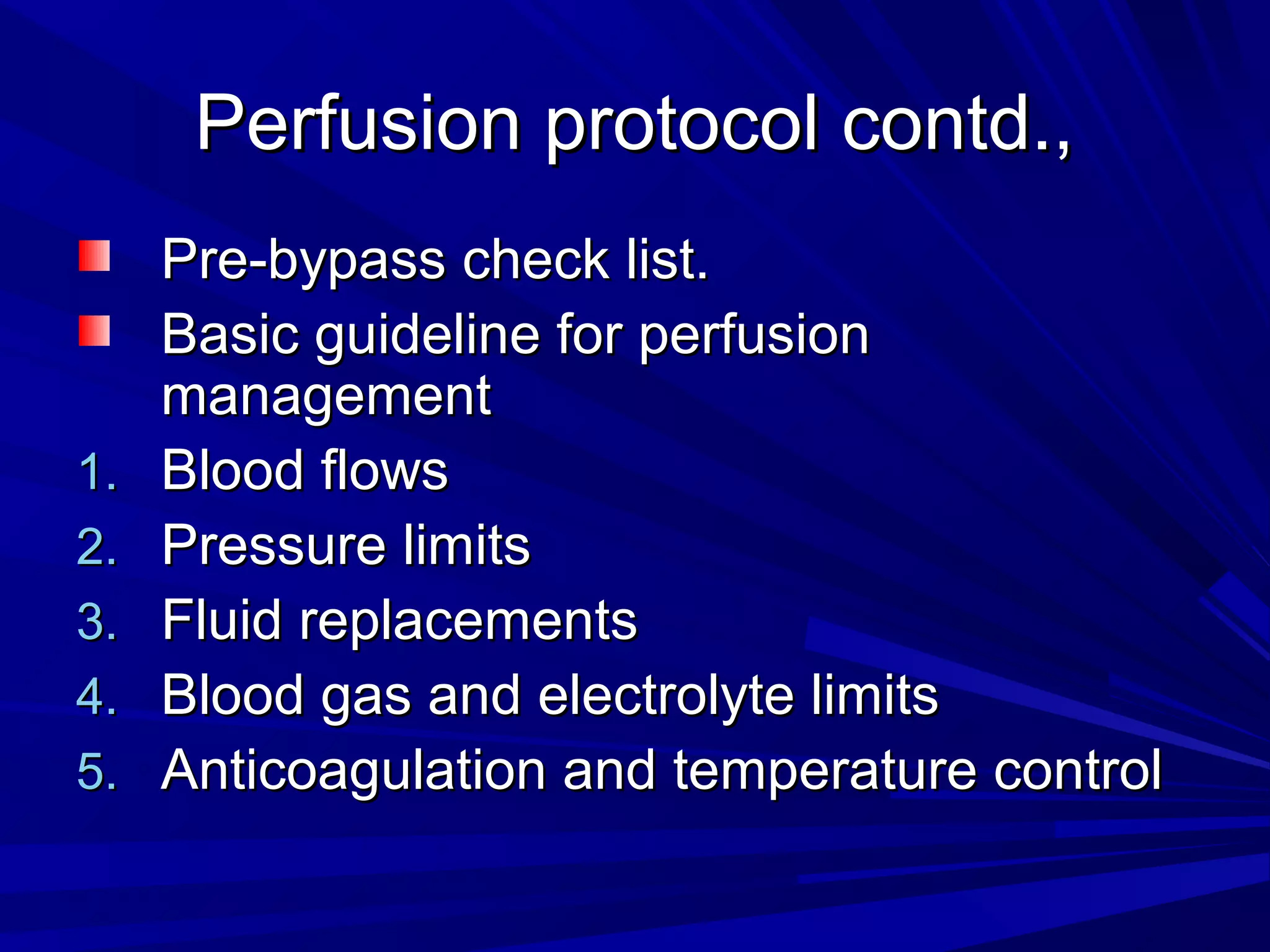 Perfusion protocol contd.,

- Pre-bypass check list.
- Basic guideline for perfusion management

1. Blood flows
2. Pressure limits
3. Fluid replacements
4. Blood gas and electrolyte limits
5. Anticoagulation and temperature control